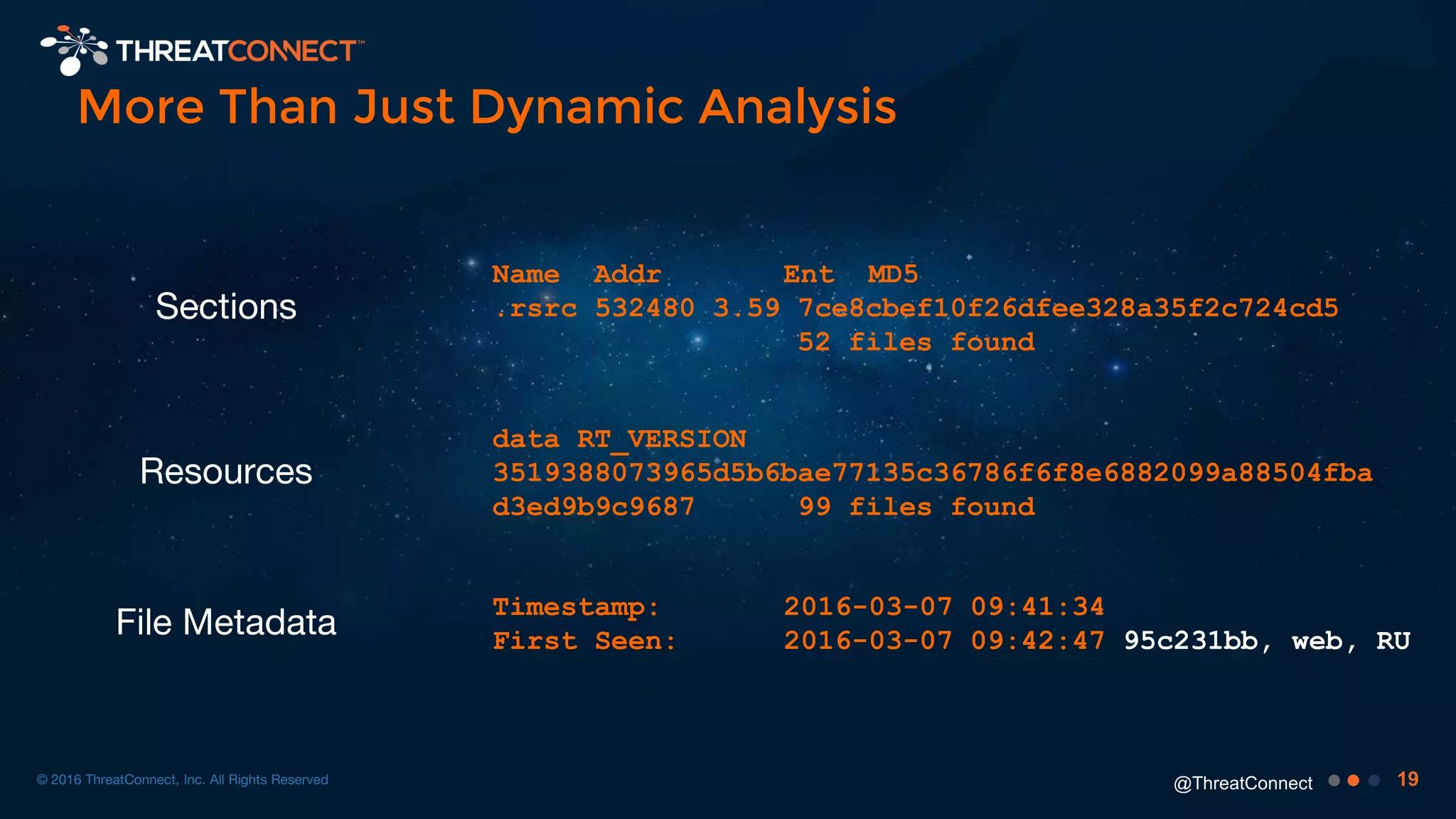 THREATCONNECT™

More Than Just Dynamic Analysis

Sections

Name Addr Ent MD5
.rsrc 532480 3.59 7ce8cbef10f26dfee328a35f2c724cd5
52 files found

Resources

data RT_VERSION
3519388073965d5b6bae77135c36786f6f8e6882099a88504fba
d3ed9b9c9687 99 files found

File Metadata

Timestamp: 2016-03-07 09:41:34
First Seen: 2016-03-07 09:42:47 95c231bb, web, RU

© 2016 ThreatConnect, Inc. All Rights Reserved

@ThreatConnect

19